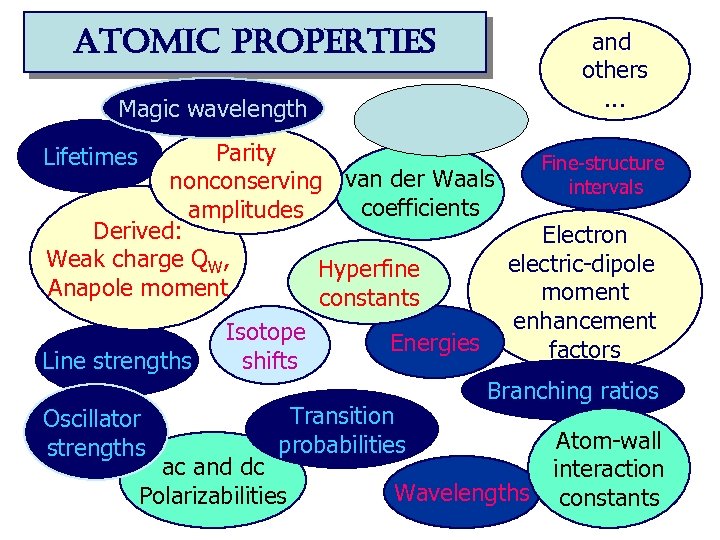 ATOMIC PROPERTIES

and others ...

Magic wavelength

Lifetimes

Parity nonconserving amplitudes

van der Waals coefficients

Fine-structure intervals

Derived: Weak charge $Q_W$, Anapole moment

Hyperfine constants

Electron electric-dipole moment enhancement factors

Isotope shifts

Energies

Line strengths

Branching ratios

Oscillator strengths

Transition probabilities

ac and dc Polarizabilities

Wavelengths

Atom-wall interaction constants